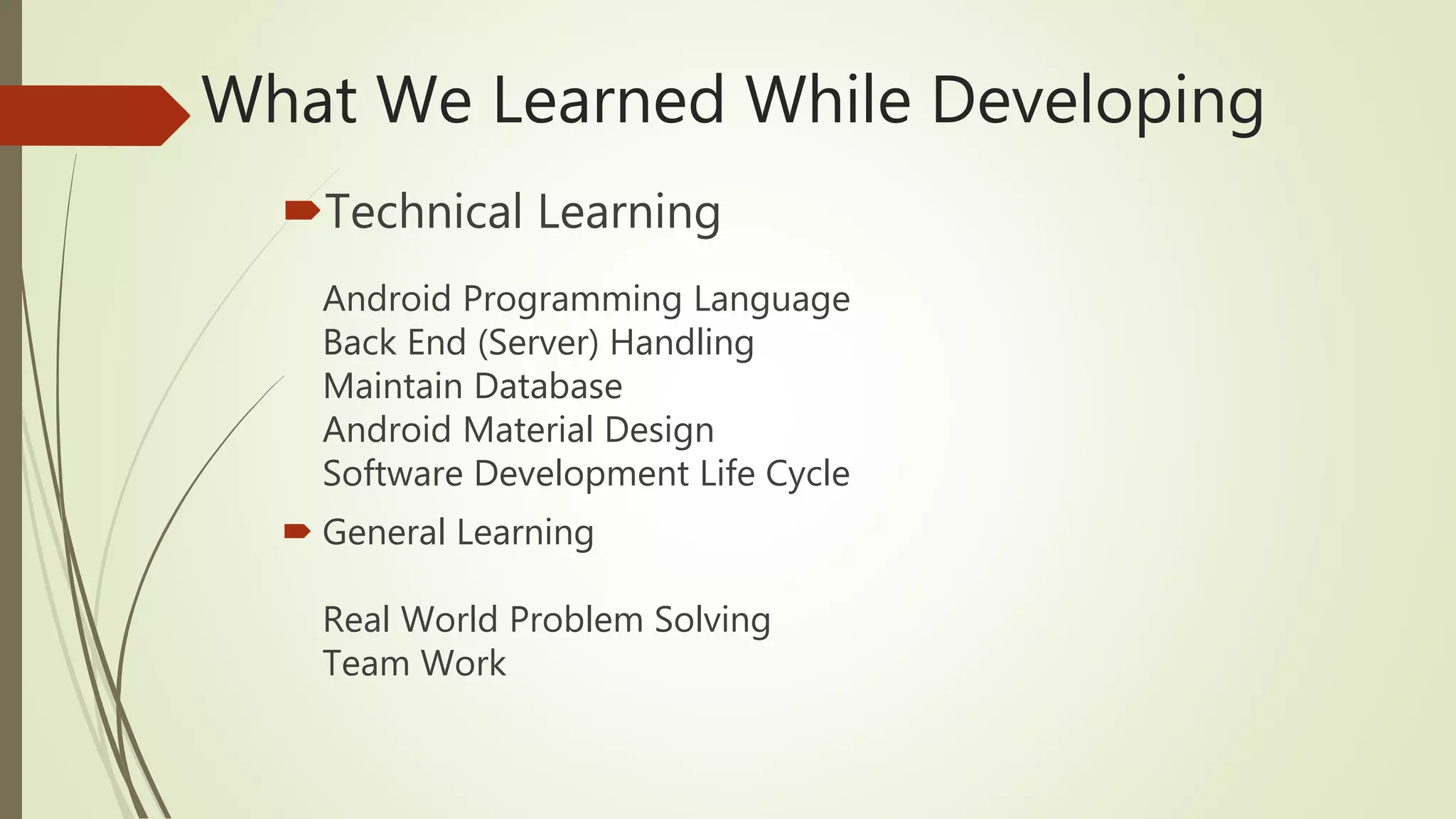 What We Learned While Developing

Technical Learning

Android Programming Language
Back End (Server) Handling
Maintain Database
Android Material Design
Software Development Life Cycle

General Learning

Real World Problem Solving
Team Work